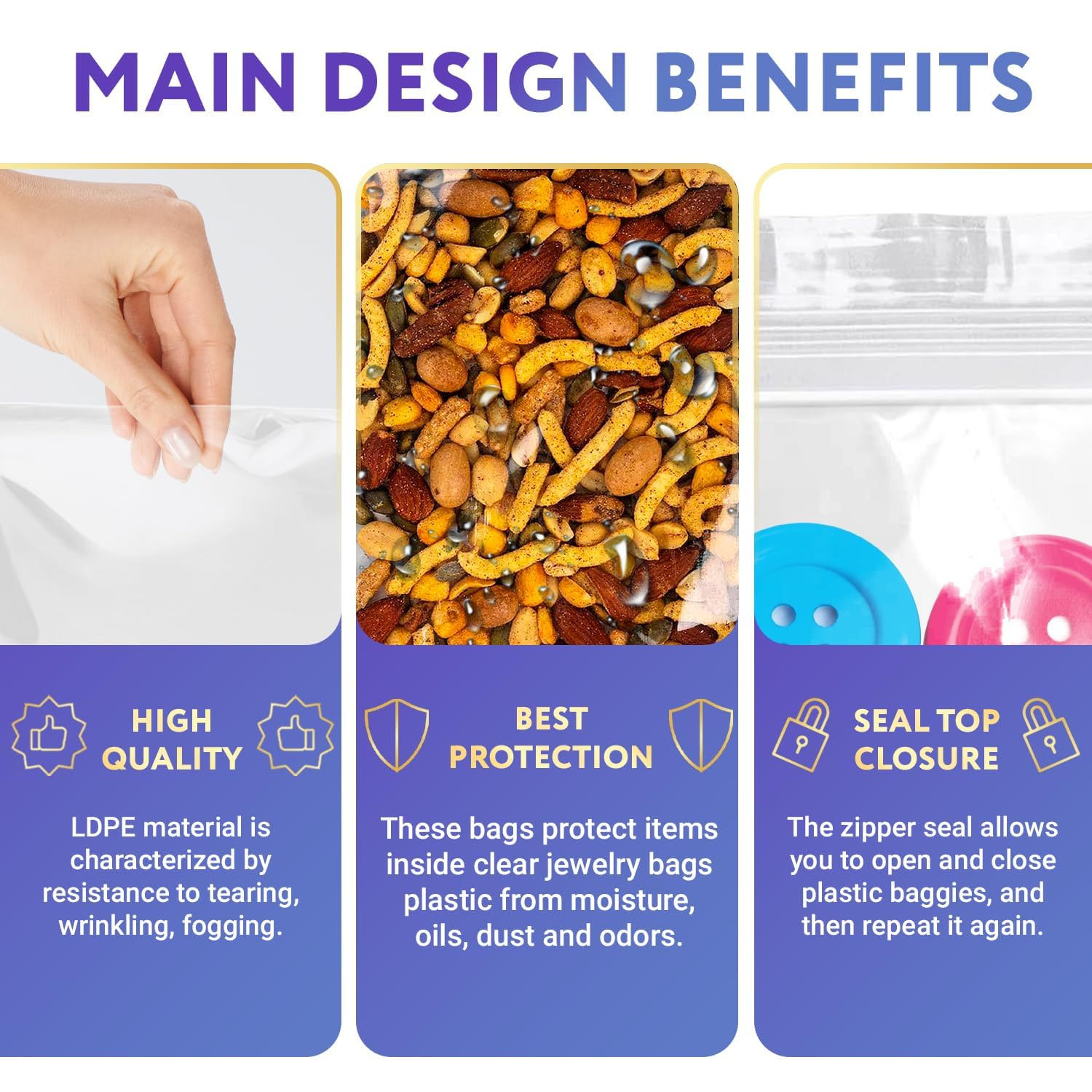 MAIN DESIGN BENEFITS

HIGH QUALITY

LDPE material is characterized by resistance to tearing, wrinkling, fogging.

BEST PROTECTION

These bags protect items inside clear jewelry bags plastic from moisture, oils, dust and odors.

SEAL TOP CLOSURE

The zipper seal allows you to open and close plastic baggies, and then repeat it again.